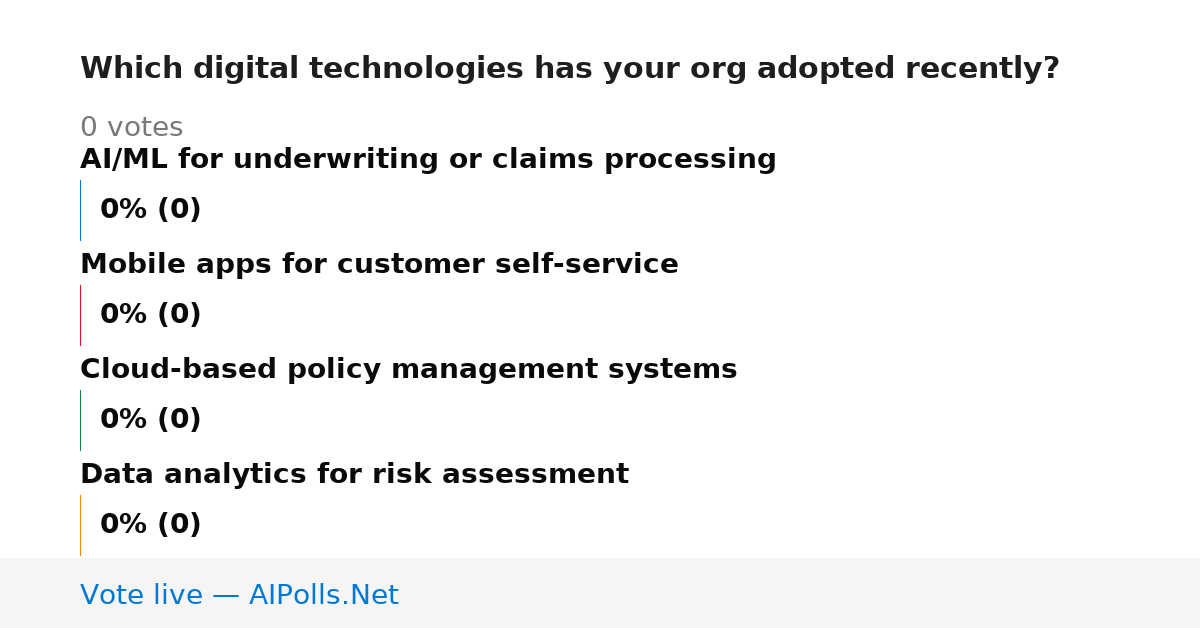 Which digital technologies has your org adopted recently?

0 votes

AI/ML for underwriting or claims processing

0% (0)

Mobile apps for customer self-service

0% (0)

Cloud-based policy management systems

0% (0)

Data analytics for risk assessment

0% (0)

Vote live — AIPolls.Net